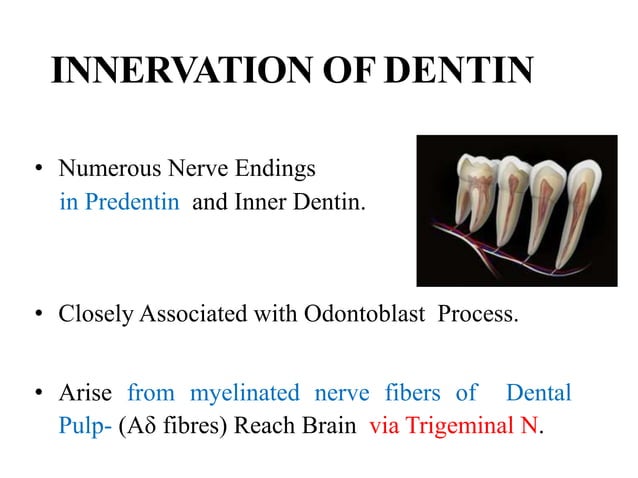 INNERVATION OF DENTIN

• Numerous Nerve Endings in Predentin and Inner Dentin.

• Closely Associated with Odontoblast Process.

• Arise from myelinated nerve fibers of Dental Pulp- (Aδ fibres) Reach Brain via Trigeminal N.